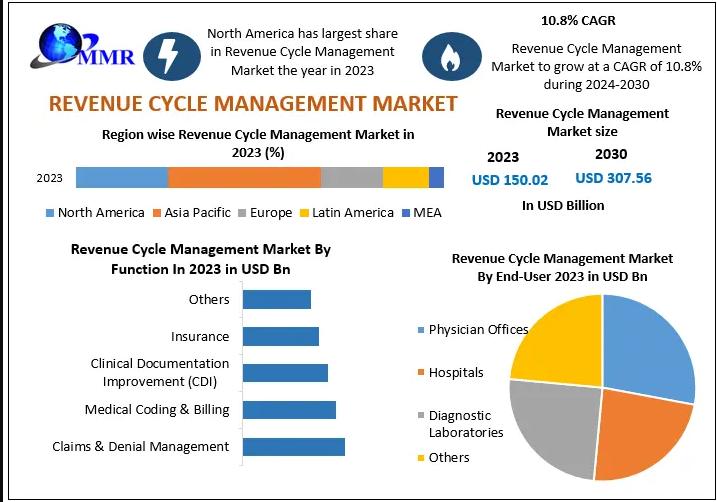 MMR

North America has largest share in Revenue Cycle Management Market the year in 2023

10.8% CAGR

Revenue Cycle Management Market to grow at a CAGR of 10.8% during 2024-2030

REVENUE CYCLE MANAGEMENT MARKET

Region wise Revenue Cycle Management Market in 2023 (%)

2023

North America Asia Pacific Europe Latin America MEA

Revenue Cycle Management Market size

2023 2030

USD 150.02 USD 307.56

In USD Billion

Revenue Cycle Management Market By Function In 2023 in USD Bn

Others

Insurance

Clinical Documentation Improvement (CDI)

Medical Coding & Billing

Claims & Denial Management

Revenue Cycle Management Market By End-User 2023 in USD Bn

Physician Offices

Hospitals

Diagnostic Laboratories

Others